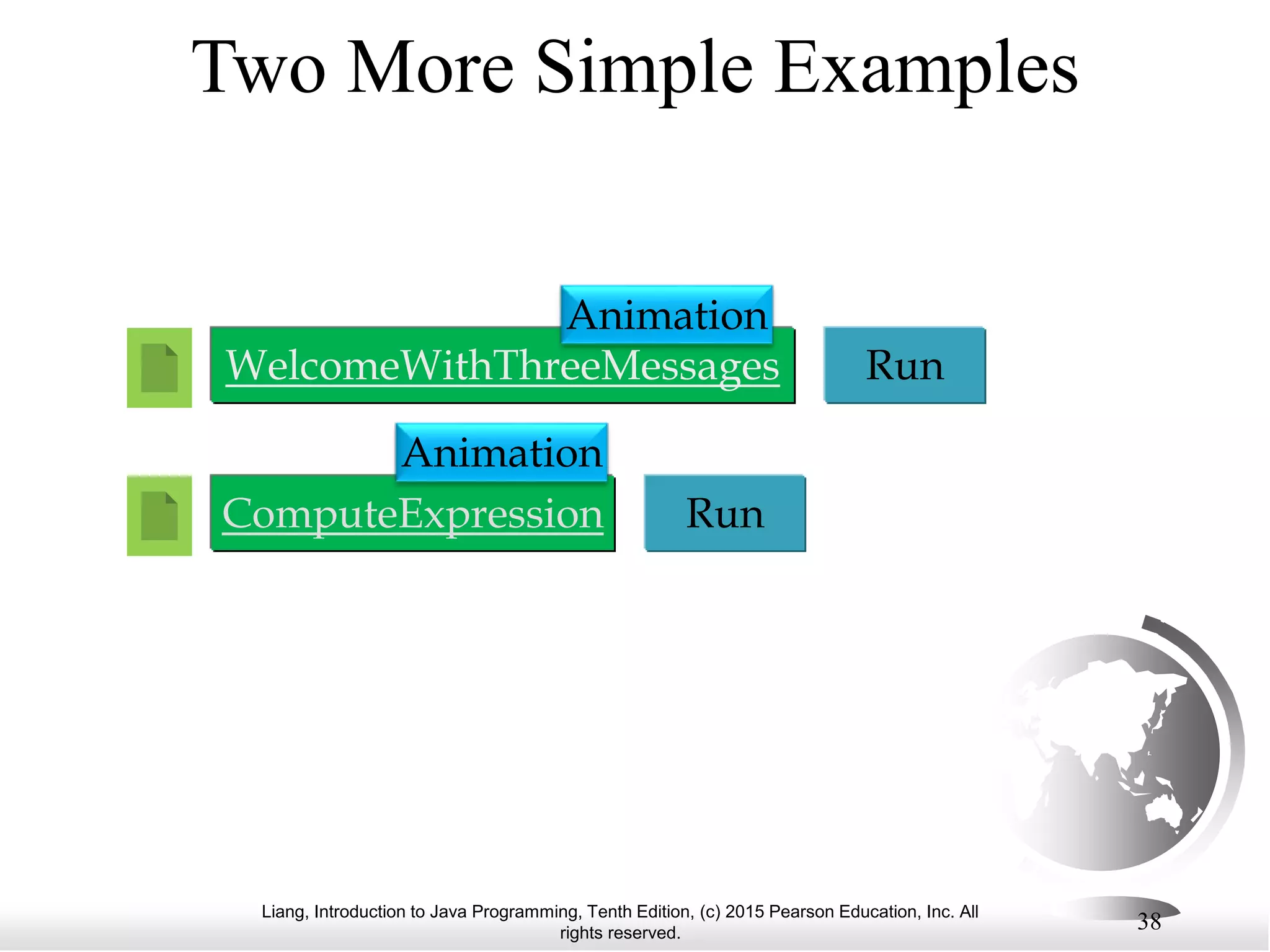 Two More Simple Examples

Animation

WelcomeWithThreeMessages

Run

Animation

ComputeExpression

Run

Liang, Introduction to Java Programming, Tenth Edition, (c) 2015 Pearson Education, Inc. All rights reserved.

38